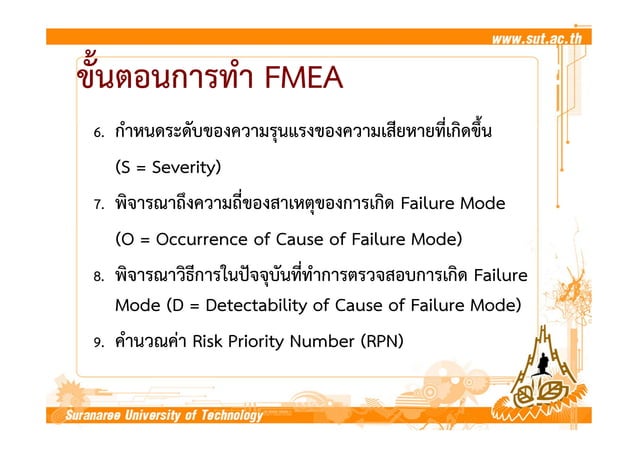 www.sut.ac.th

ขั้นตอนการทำ FMEA

6. กำหนดระดับของความรุนแรงของความเสียหายที่เกิดขึ้น (S = Severity)

7. พิจารณาถึงความถี่ของสาเหตุของการเกิด Failure Mode (O = Occurrence of Cause of Failure Mode)

8. พิจารณาวิธีการในปัจจุบันที่ทำการตรวจสอบการเกิด Failure Mode (D = Detectability of Cause of Failure Mode)

9. คำนวณค่า Risk Priority Number (RPN)

Suranaree University of Technology